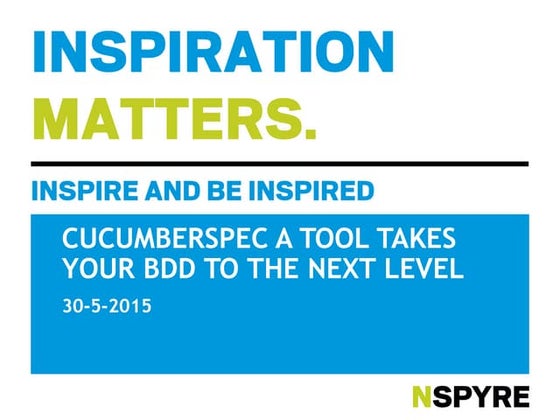 INSPIRATION
MATTERS.

INSPIRE AND BE INSPIRED

CUCUMBERSPEC A TOOL TAKES YOUR BDD TO THE NEXT LEVEL

30-5-2015

NSPYRE